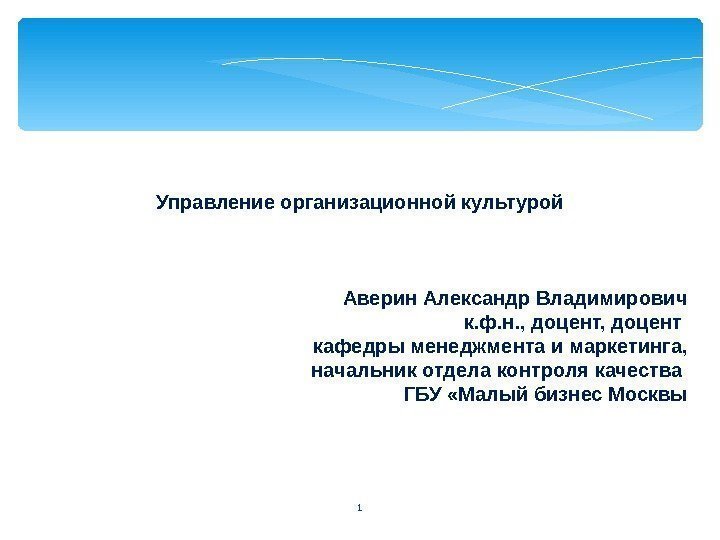 Управление организационной культурой

Аверин Александр Владимирович
к.ф.н., доцент, доцент
кафедры менеджмента и маркетинга,
начальник отдела контроля качества
ГБУ «Малый бизнес Москвы

1